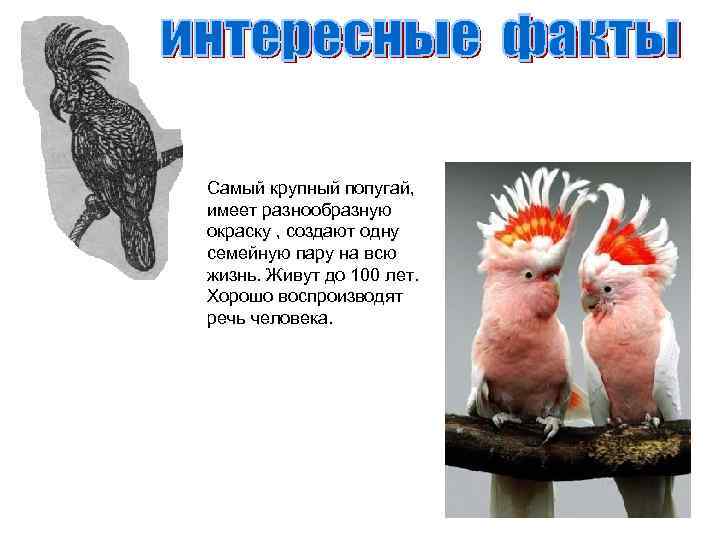 интересные факты

Самый крупный попугай, имеет разнообразную окраску , создают одну семейную пару на всю жизнь. Живут до 100 лет. Хорошо воспроизводят речь человека.